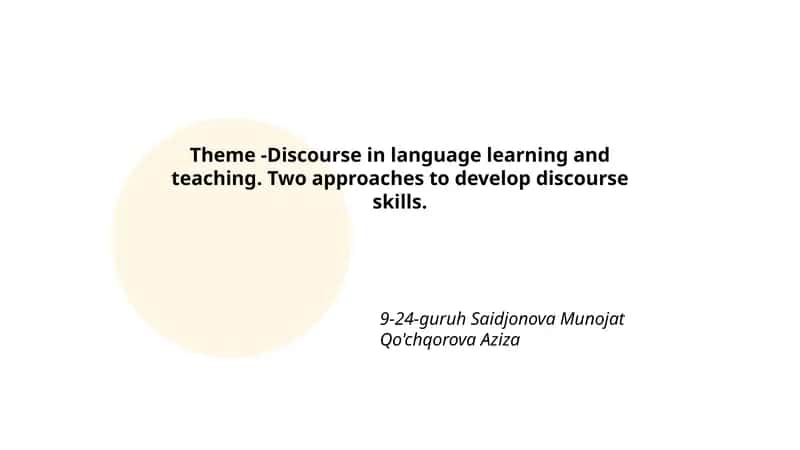 Theme -Discourse in language learning and teaching. Two approaches to develop discourse skills.

9-24-guruh Saidjonova Munojat
Qo'chqorova Aziza